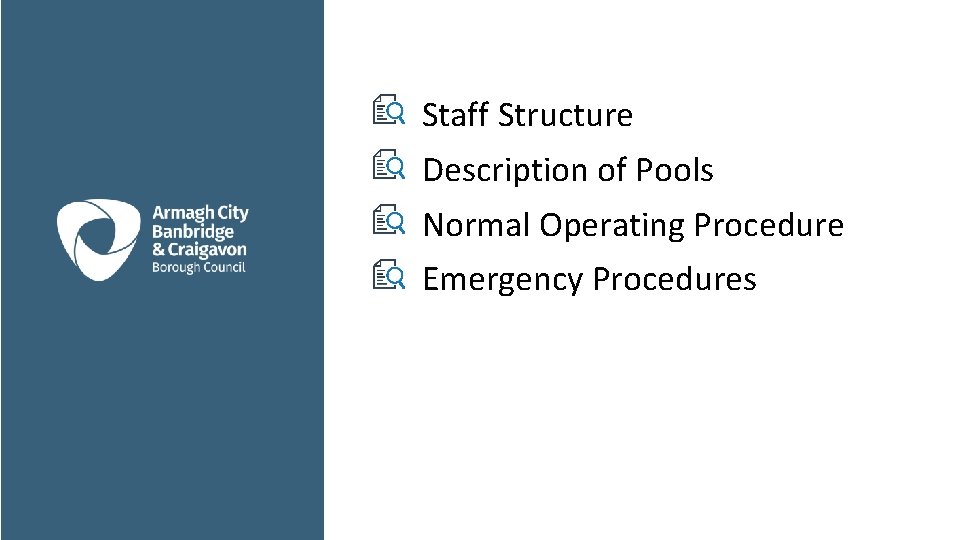 Armagh City
Banbridge
& Craigavon
Borough Council

Staff Structure
Description of Pools
Normal Operating Procedure
Emergency Procedures